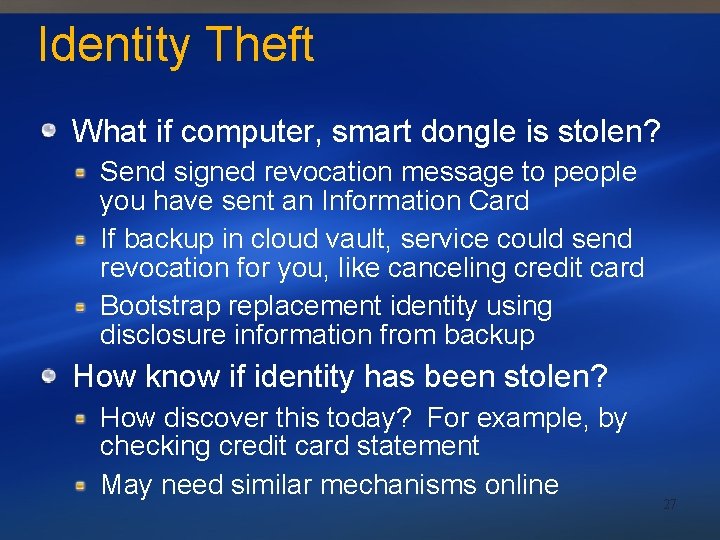 Identity Theft

What if computer, smart dongle is stolen?

Send signed revocation message to people you have sent an Information Card

If backup in cloud vault, service could send revocation for you, like canceling credit card

Bootstrap replacement identity using disclosure information from backup

How know if identity has been stolen?

How discover this today? For example, by checking credit card statement

May need similar mechanisms online

27